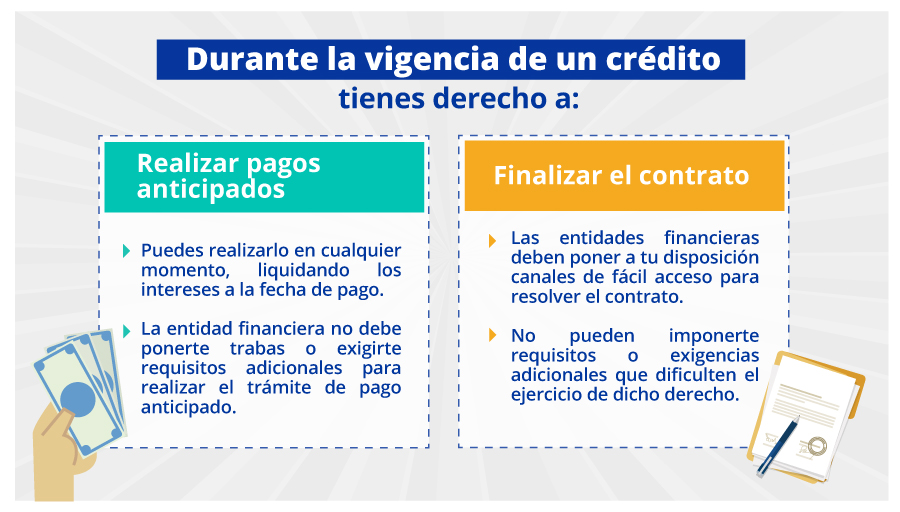 Durante la vigencia de un crédito tienes derecho a:

Realizar pagos anticipados

Puedes realizarlo en cualquier momento, liquidando los intereses a la fecha de pago.

La entidad financiera no debe ponerte trabas o exigirte requisitos adicionales para realizar el trámite de pago anticipado.

Finalizar el contrato

Las entidades financieras deben poner a tu disposición canales de fácil acceso para resolver el contrato.

No pueden imponerte requisitos o exigencias adicionales que dificulten el ejercicio de dicho derecho.